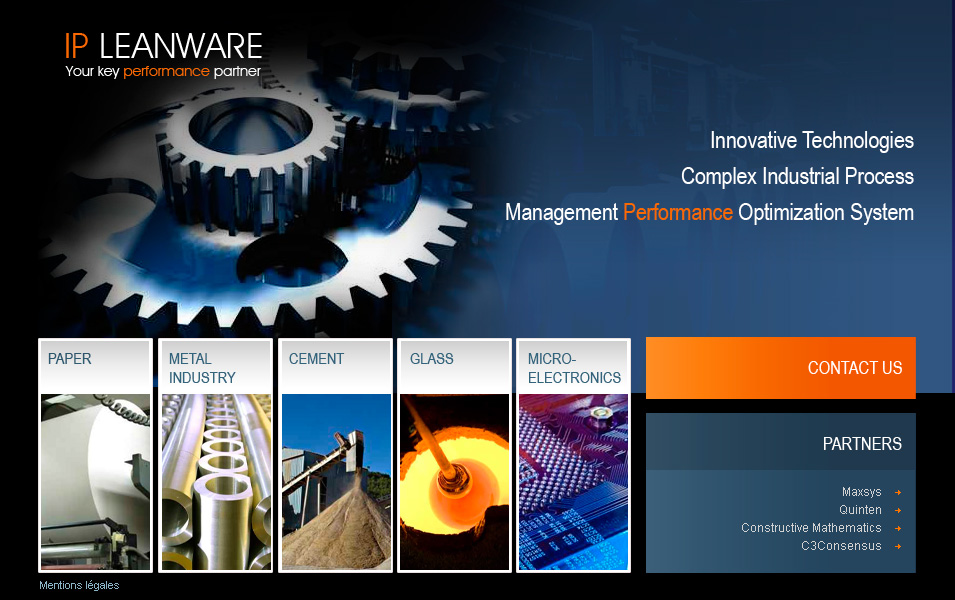 IP LEANWARE
Your key performance partner

Innovative Technologies
Complex Industrial Process
Management Performance Optimization System

PAPER

METAL INDUSTRY

CEMENT

GLASS

MICRO-ELECTRONICS

CONTACT US

PARTNERS

Maxsys
Quinten
Constructive Mathematics
C3Consensus

Mentions légales